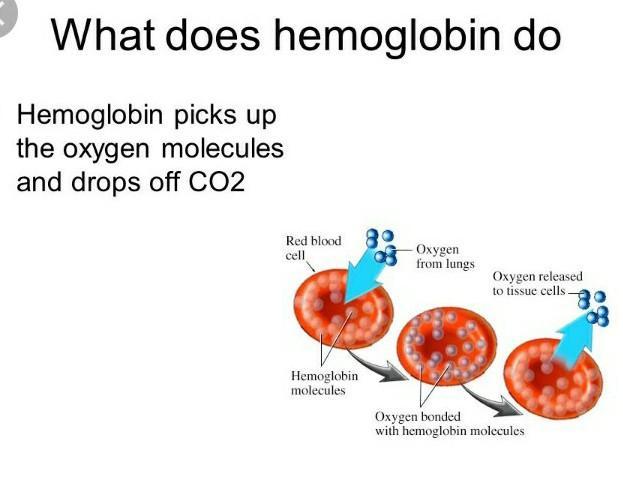 What does hemoglobin do

Hemoglobin picks up the oxygen molecules and drops off CO2

Red blood cell

Oxygen from lungs

Oxygen released to tissue cells

Hemoglobin molecules

Oxygen bonded with hemoglobin molecules